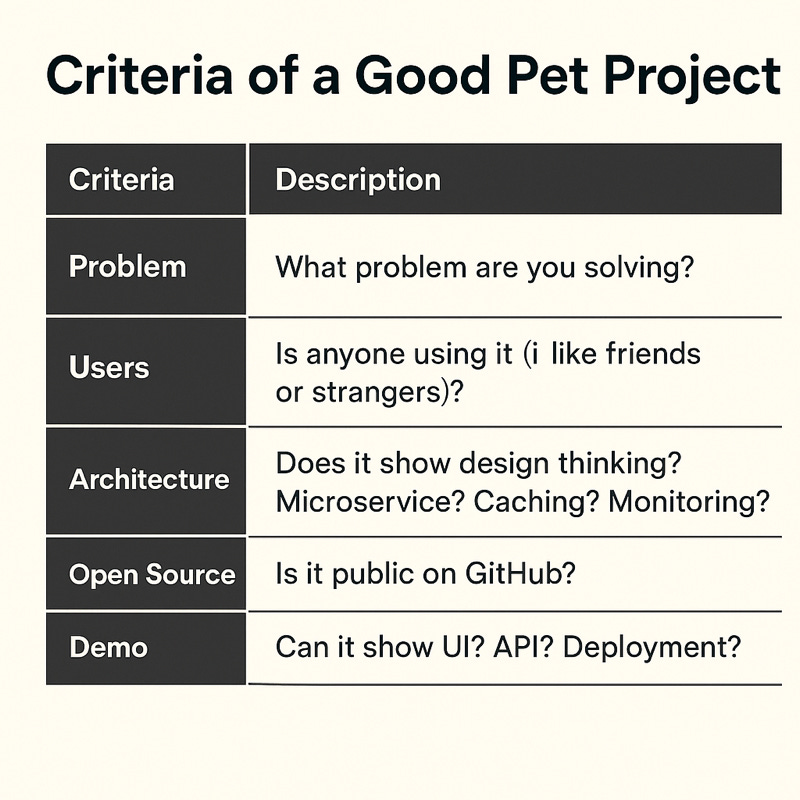 Criteria of a Good Pet Project

| Criteria | Description |
|---|---|
| Problem | What problem are you solving? |
| Users | Is anyone using it (i like friends or strangers)? |
| Architecture | Does it show design thinking? Microservice? Caching? Monitoring? |
| Open Source | Is it public on GitHub? |
| Demo | Can it show UI? API? Deployment? |